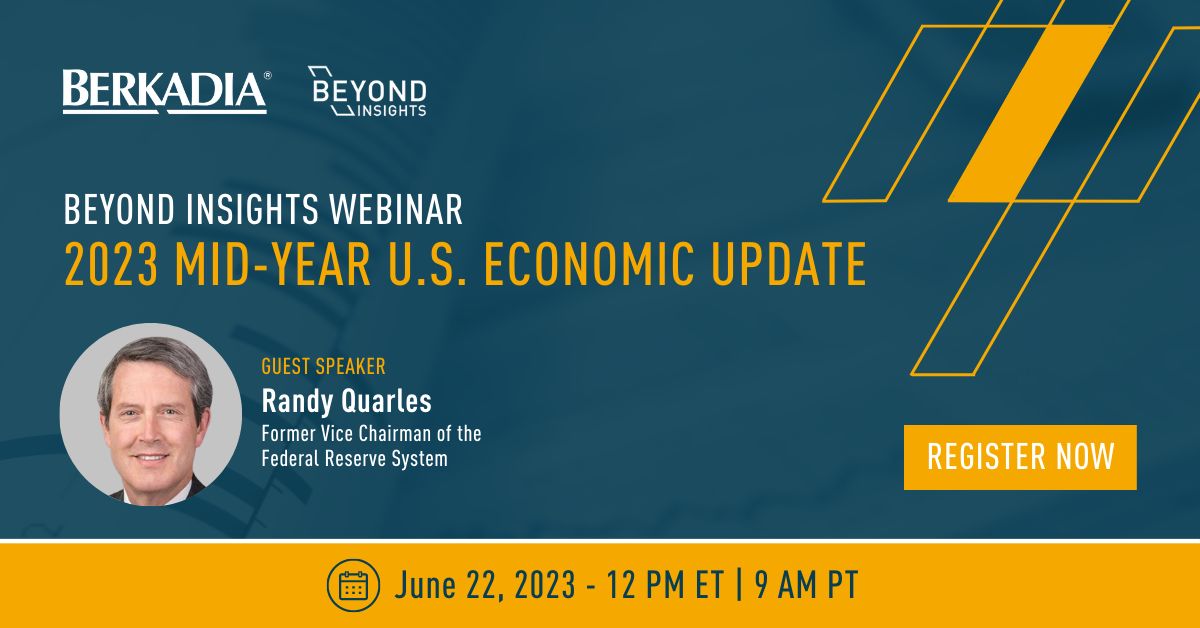 BERKADIA®

BEYOND INSIGHTS

BEYOND INSIGHTS WEBINAR
2023 MID-YEAR U.S. ECONOMIC UPDATE

GUEST SPEAKER
Randy Quarles
Former Vice Chairman of the Federal Reserve System

REGISTER NOW

June 22, 2023 - 12 PM ET | 9 AM PT